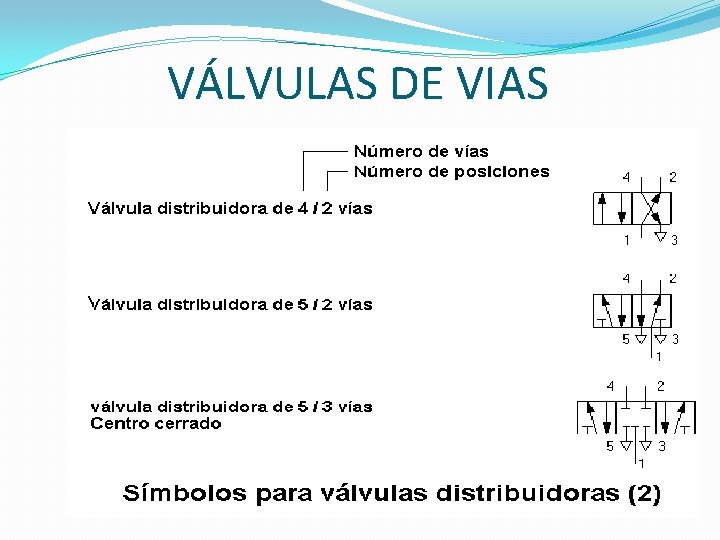 VÁLVULAS DE VIAS

Número de vías
Número de posiciones

Válvula distribuidora de 4 / 2 vías

4 2
1 3

Válvula distribuidora de 5 / 2 vías

4 2
5 3
1

válvula distribuidora de 5 / 3 vías
Centro cerrado

4 2
5 3
1

Símbolos para válvulas distribuidoras (2)